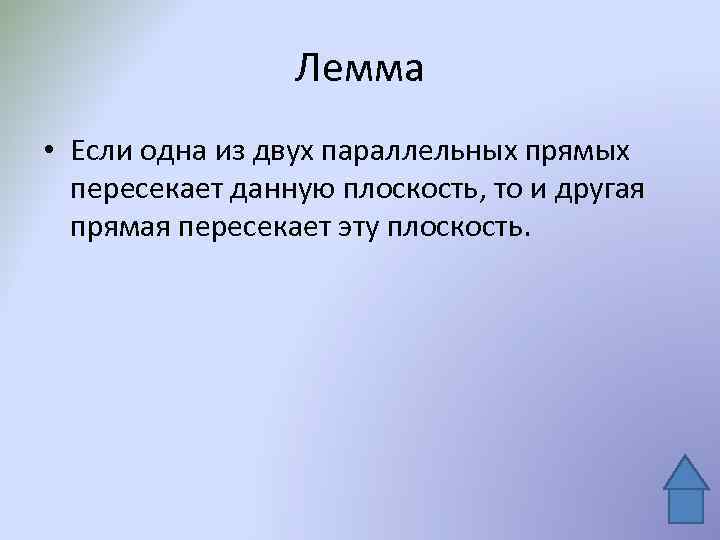 Лемма

• Если одна из двух параллельных прямых пересекает данную плоскость, то и другая прямая пересекает эту плоскость.